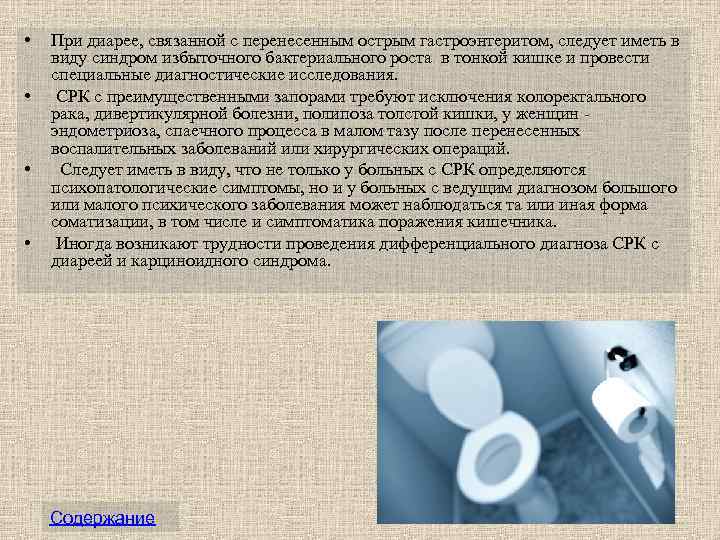 • При диарее, связанной с перенесенным острым гастроэнтеритом, следует иметь в виду синдром избыточного бактериального роста в тонкой кишке и провести специальные диагностические исследования.

• СРК с преимущественными запорами требуют исключения колоректального рака, дивертикулярной болезни, полипоза толстой кишки, у женщин - эндометриоза, спаечного процесса в малом тазу после перенесенных воспалительных заболеваний или хирургических операций.

• Следует иметь в виду, что не только у больных с СРК определяются психопатологические симптомы, но и у больных с ведущим диагнозом большого или малого психического заболевания может наблюдаться та или иная форма соматизации, в том числе и симптоматика поражения кишечника.

• Иногда возникают трудности проведения дифференциального диагноза СРК с диареей и карциноидного синдрома.

Содержание